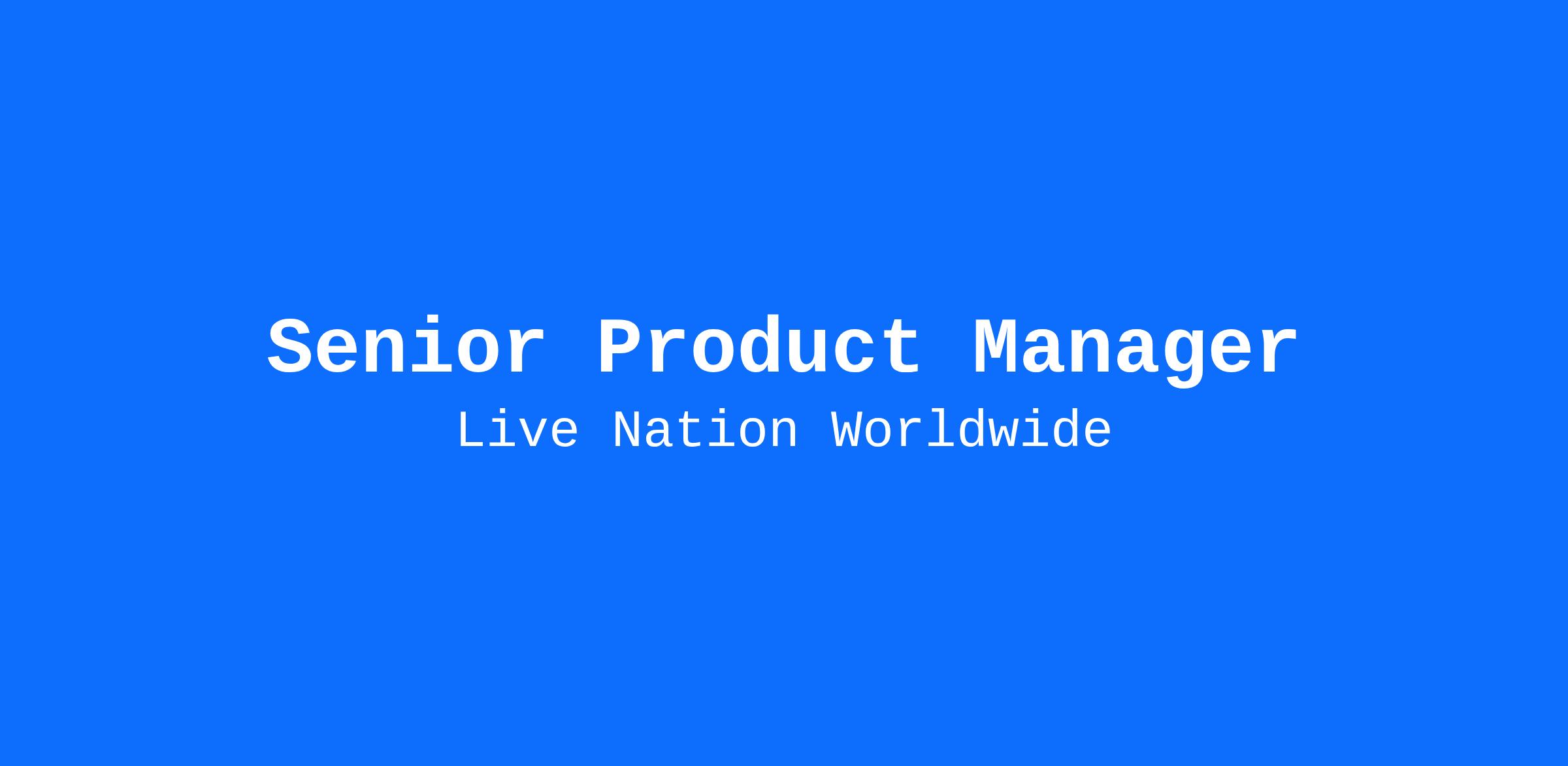 Senior Product Manager
Live Nation Worldwide